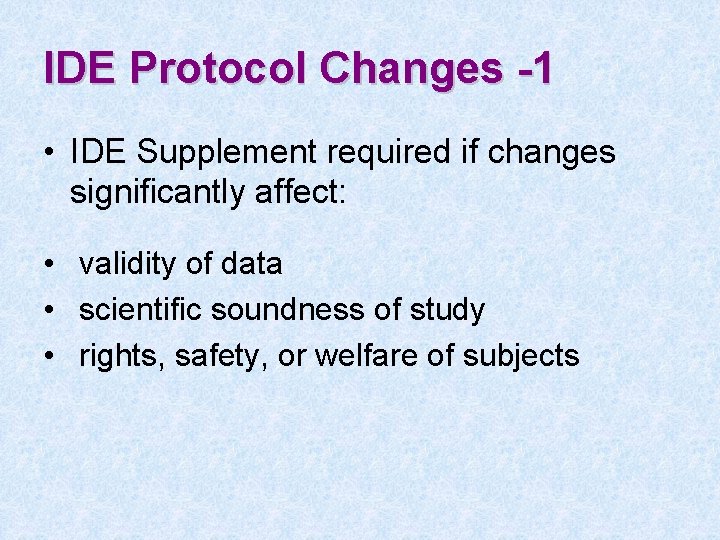 IDE Protocol Changes -1

• IDE Supplement required if changes significantly affect:

• validity of data
• scientific soundness of study
• rights, safety, or welfare of subjects